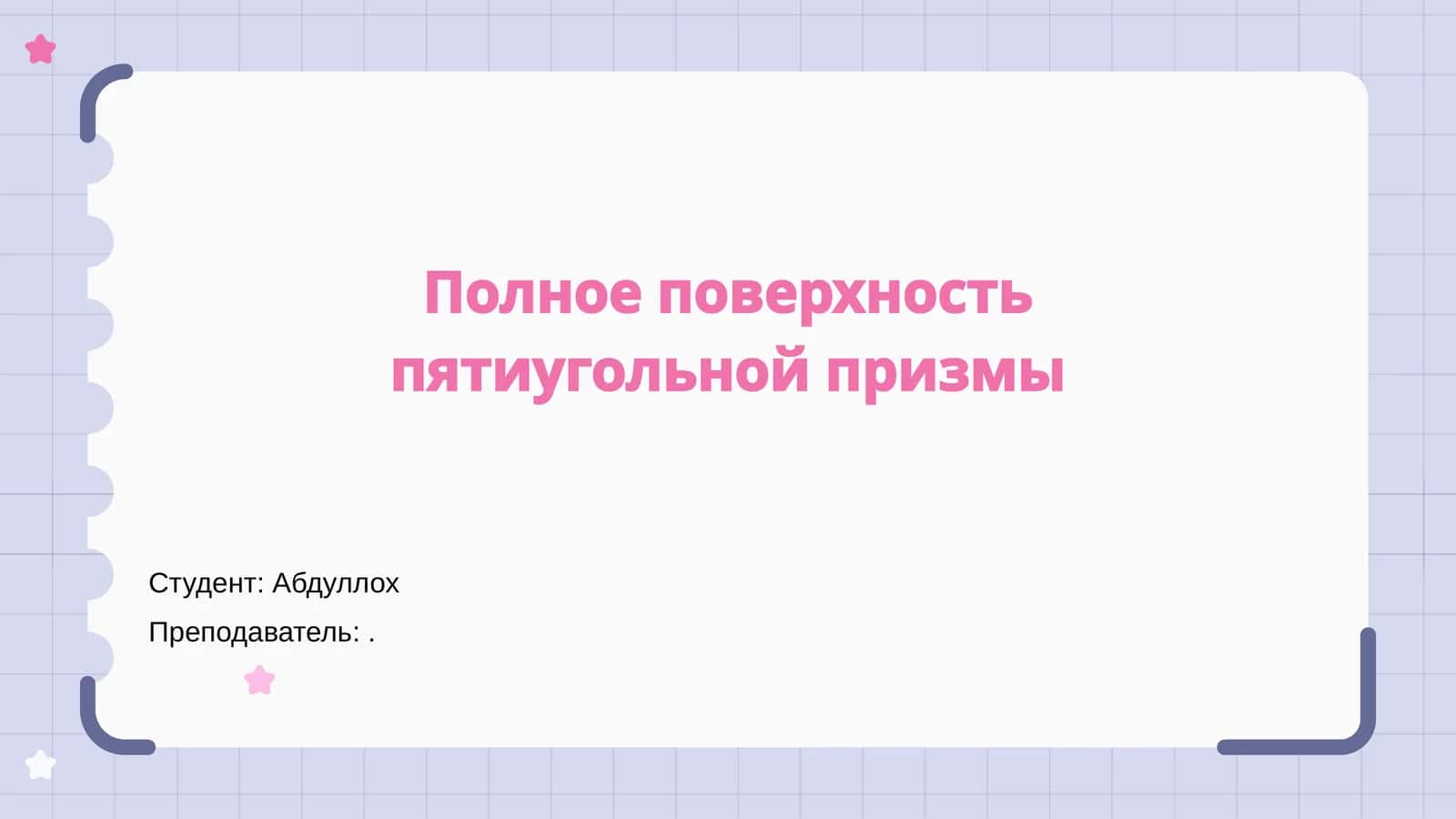 Полное поверхность пятиугольной призмы

Студент: Абдуллох

Преподаватель: .